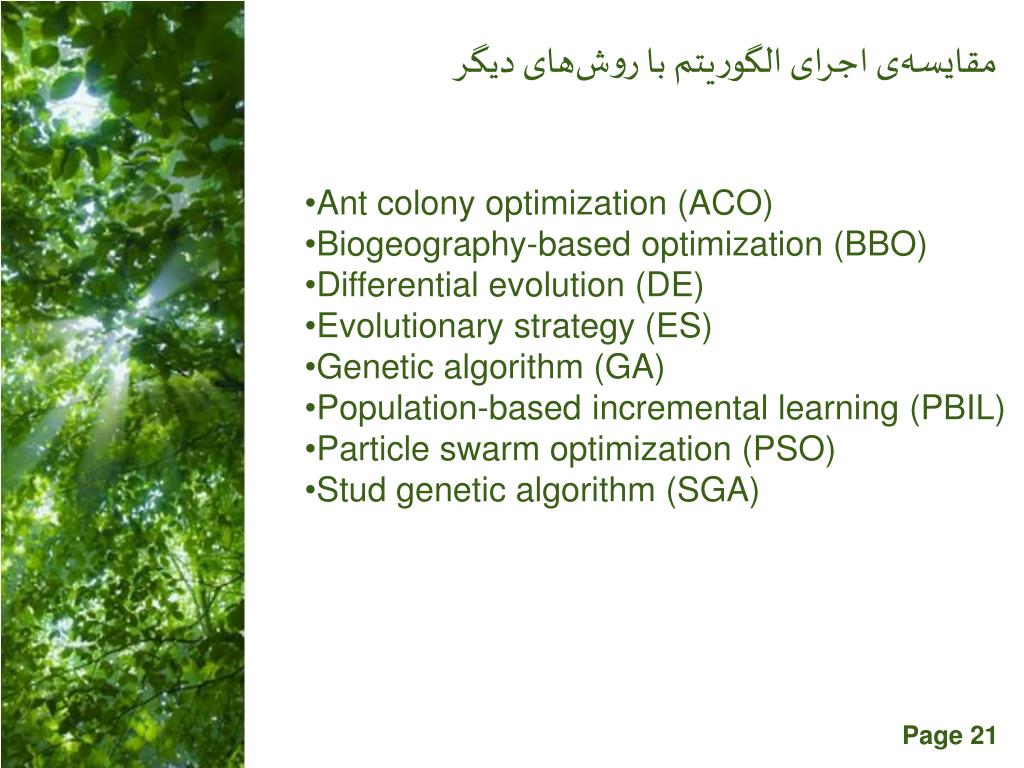 مقایسه‌ی اجرای الگوریتم با روش‌های دیگر

•Ant colony optimization (ACO)
•Biogeography-based optimization (BBO)
•Differential evolution (DE)
•Evolutionary strategy (ES)
•Genetic algorithm (GA)
•Population-based incremental learning (PBIL)
•Particle swarm optimization (PSO)
•Stud genetic algorithm (SGA)

Page 21